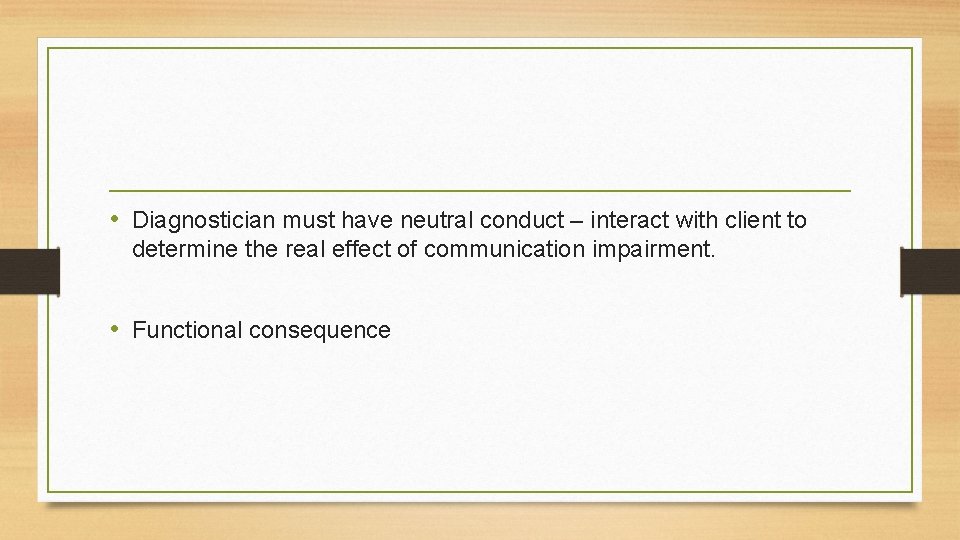 • Diagnostician must have neutral conduct – interact with client to determine the real effect of communication impairment.

• Functional consequence